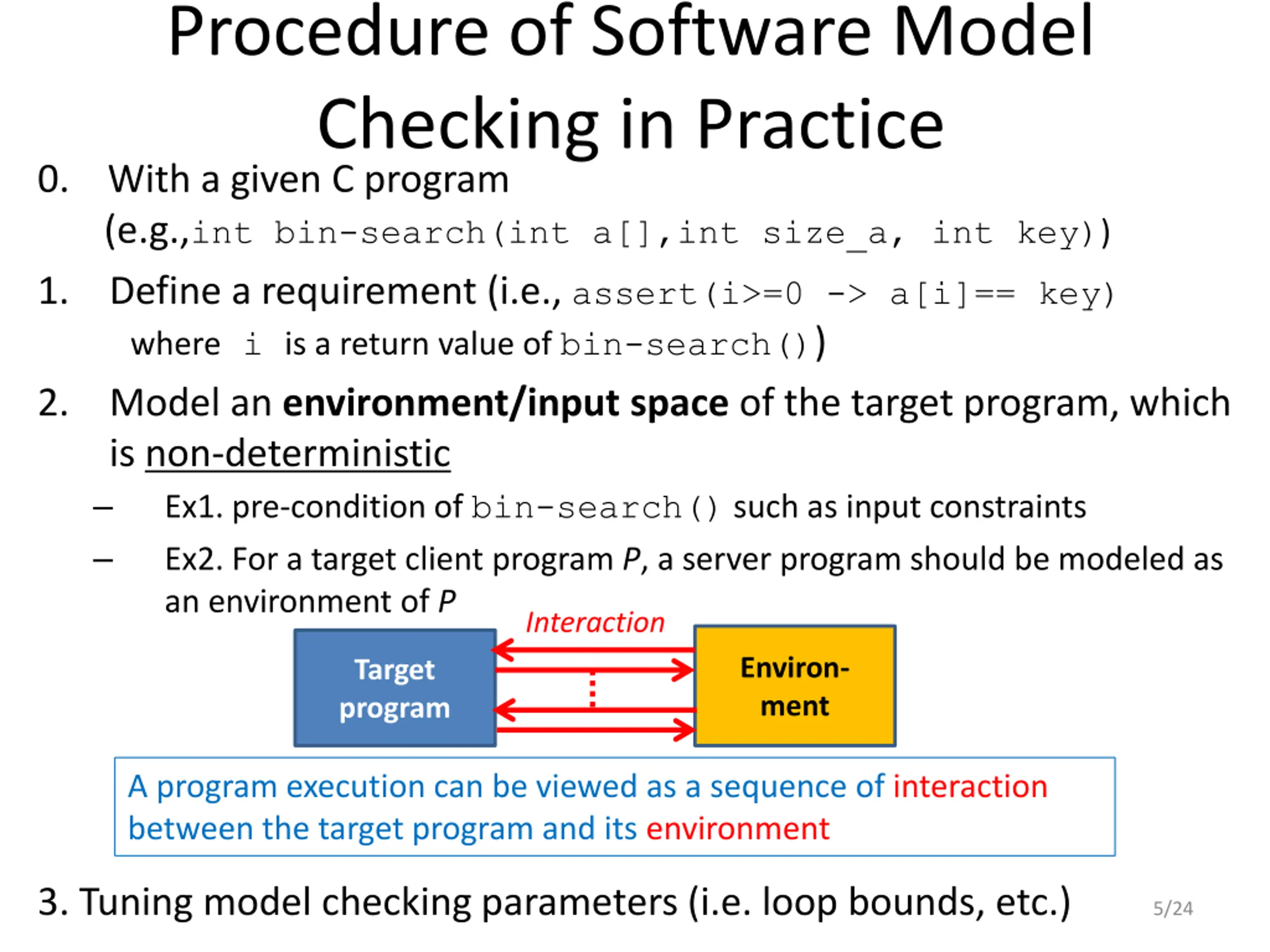 Procedure of Software Model Checking in Practice

0. With a given C program
(e.g.,int bin-search(int a[],int size_a, int key))

1. Define a requirement (i.e., assert(i>=0 -> a[i]== key)
where i is a return value of bin-search())

2. Model an environment/input space of the target program, which is non-deterministic

– Ex1. pre-condition of bin-search() such as input constraints

– Ex2. For a target client program P, a server program should be modeled as an environment of P

Interaction

Target program

Environ-ment

A program execution can be viewed as a sequence of interaction between the target program and its environment

3. Tuning model checking parameters (i.e. loop bounds, etc.)

5/24